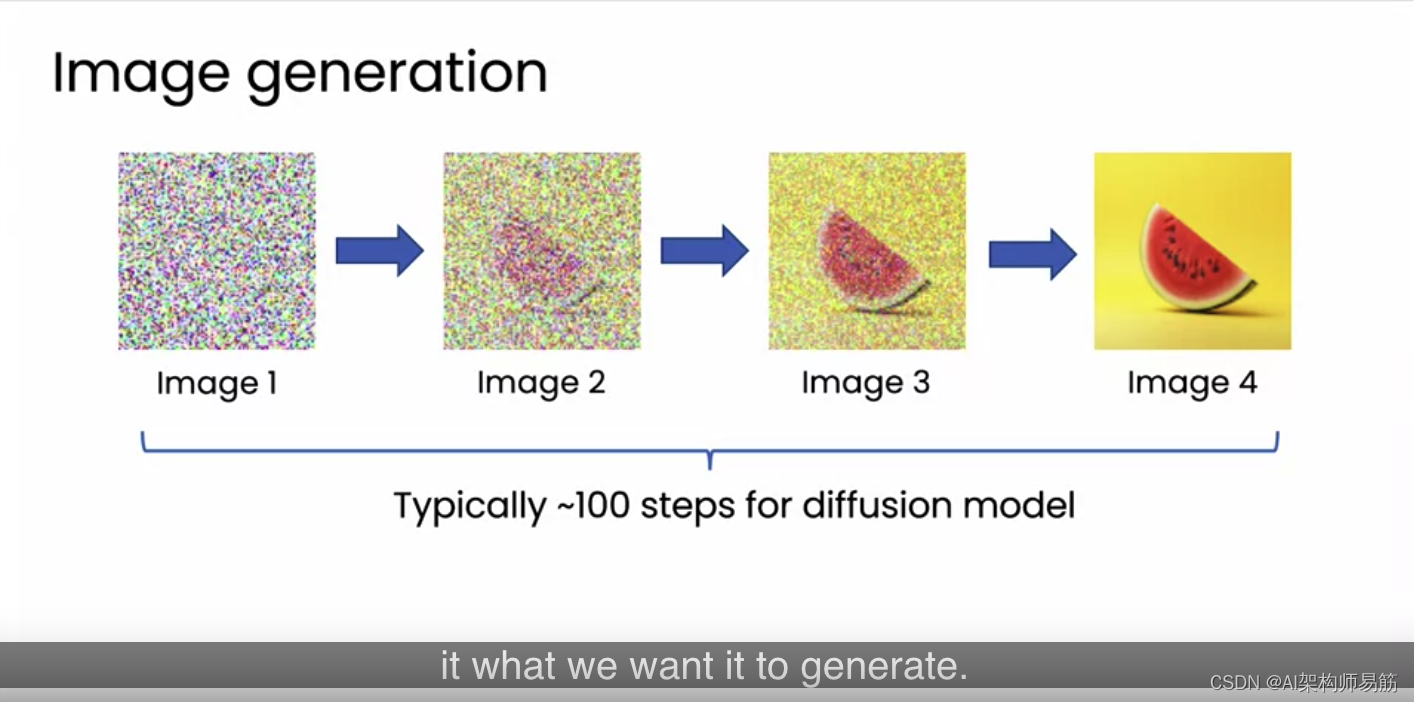 Image generation

Image 1

Image 2

Image 3

Image 4

Typically ~100 steps for diffusion model

it what we want it to generate.

CSDN @AI架构师易筋